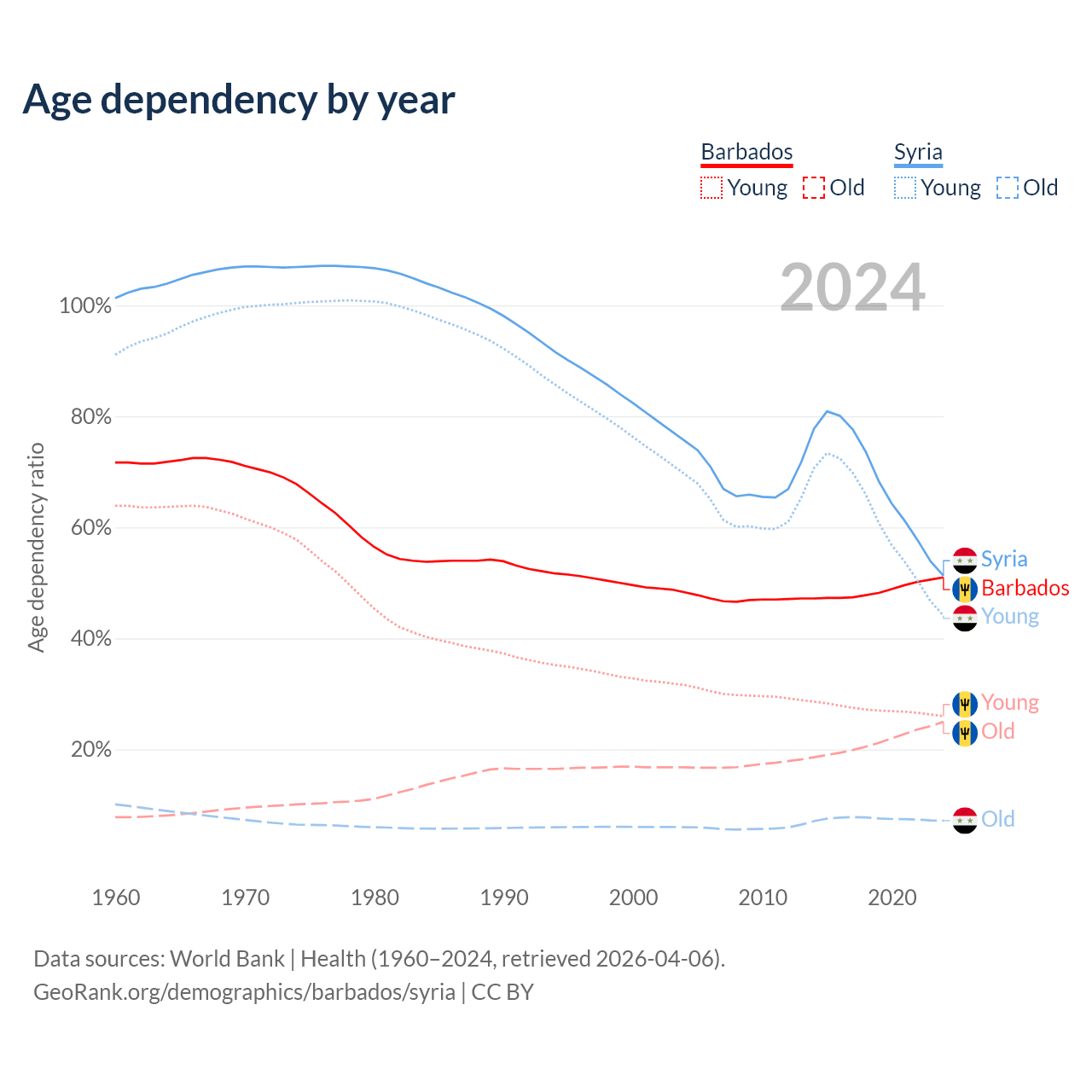 Age dependency by year

Barbados
Young Old

Syria
Young Old

2024

Age dependency ratio

100%
80%
60%
40%
20%

Syria
Barbados
Young
Young
Old
Old

1960
1970
1980
1990
2000
2010
2020

Data sources: World Bank | Health (1960–2024, retrieved 2026-04-06).
GeoRank.org/demographics/barbados/syria | CC BY